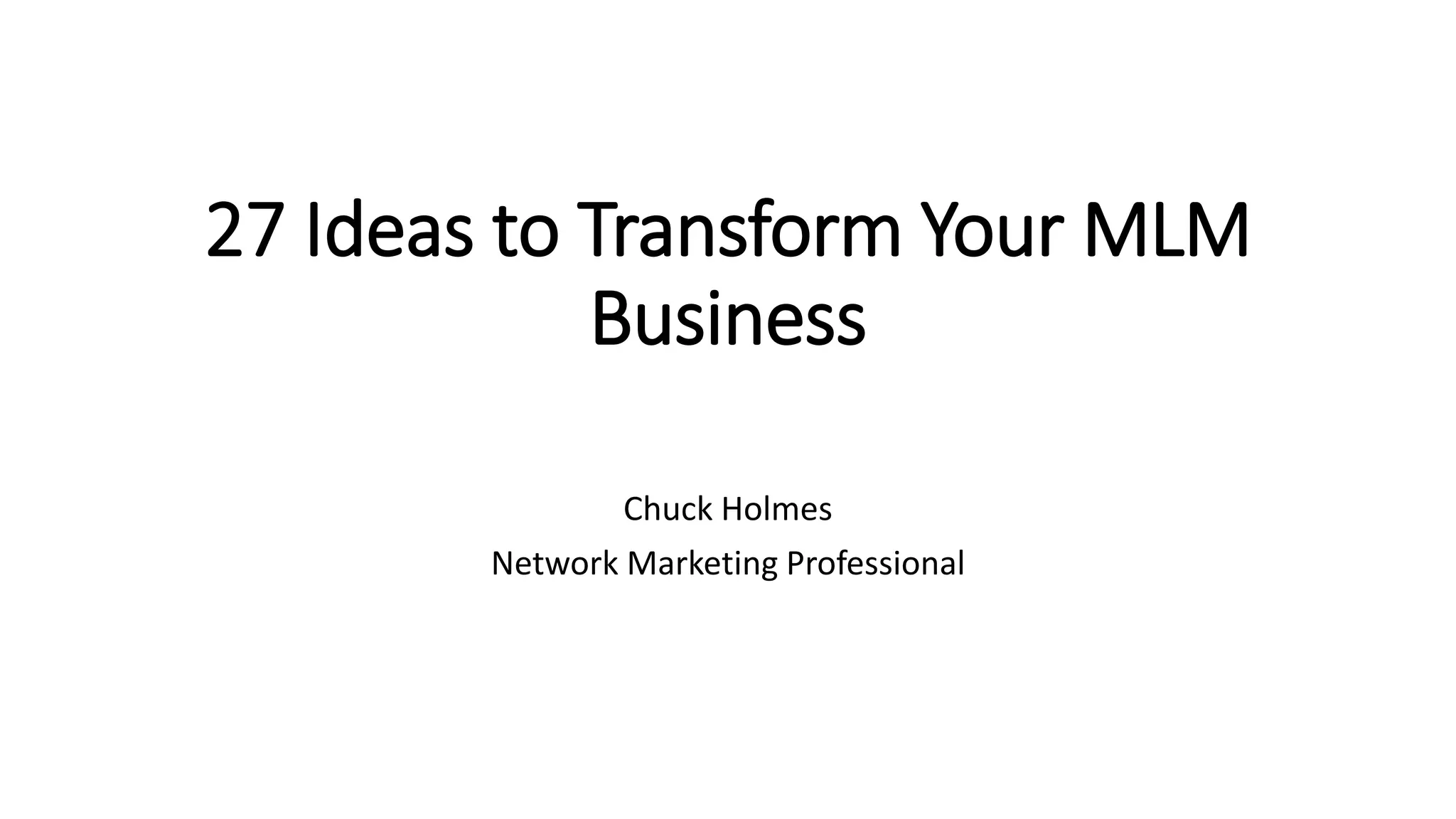 27 Ideas to Transform Your MLM Business

Chuck Holmes

Network Marketing Professional